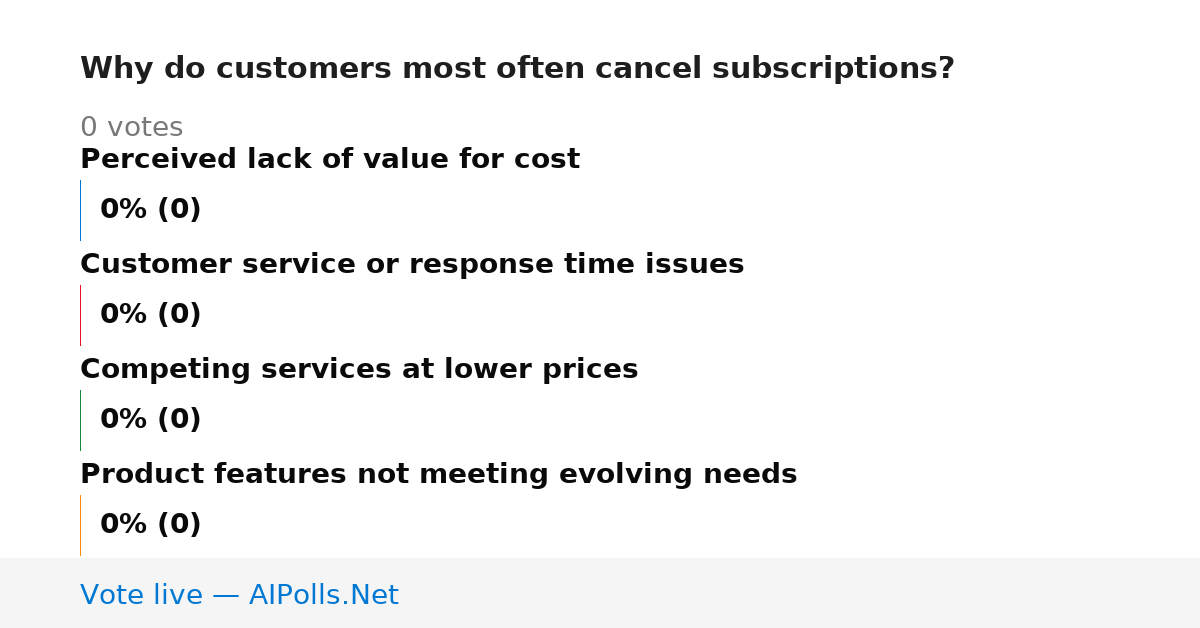 Why do customers most often cancel subscriptions?

0 votes

Perceived lack of value for cost

0% (0)

Customer service or response time issues

0% (0)

Competing services at lower prices

0% (0)

Product features not meeting evolving needs

0% (0)

Vote live — AIPolls.Net